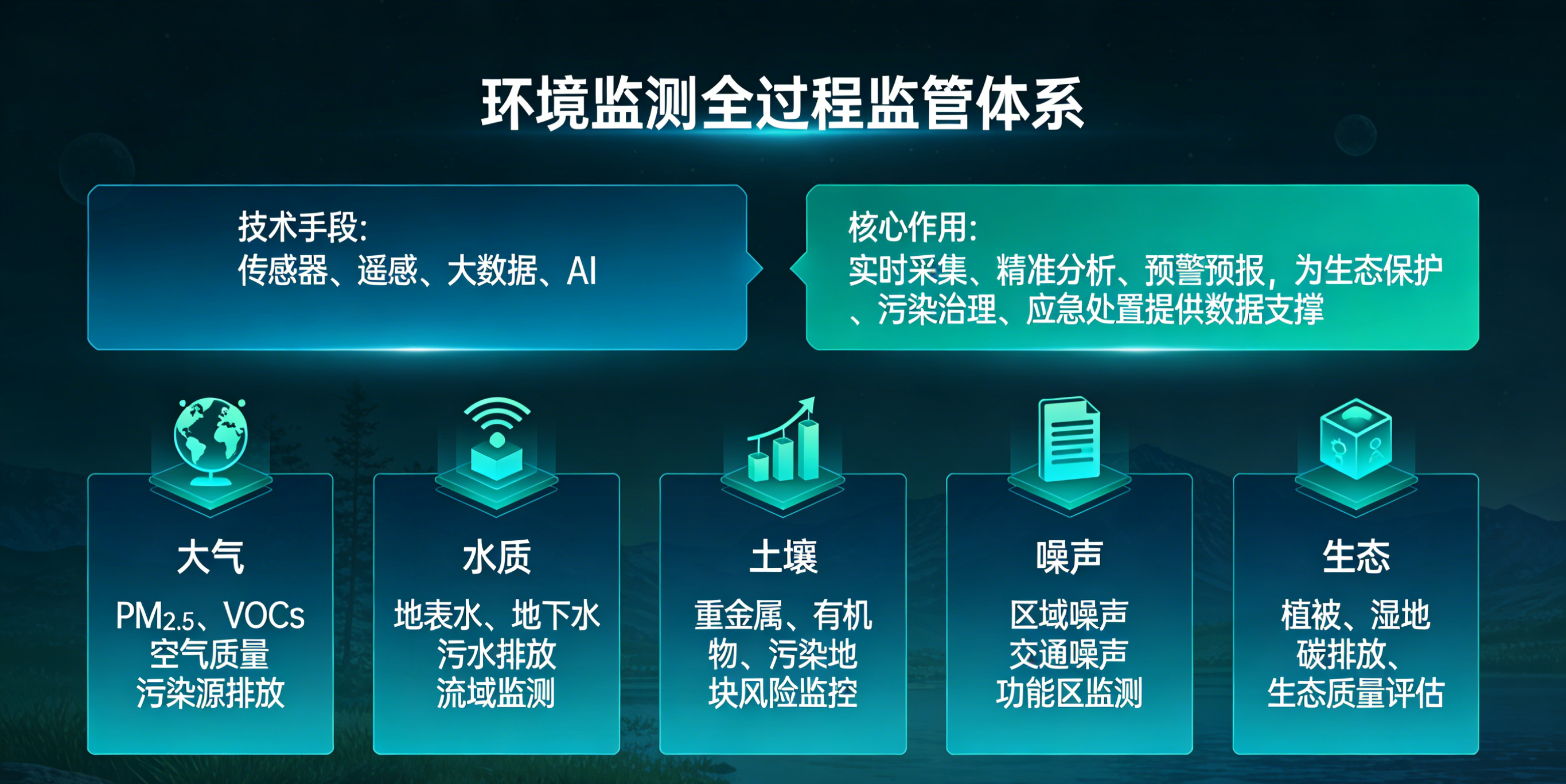 环境监测全过程监管体系

技术手段:
传感器、遥感、大数据、AI

核心作用:
实时采集、精准分析、预警预报，为生态保护、污染治理、应急处置提供数据支撑

大气
$PM_{2.5}$、VOCs
空气质量
污染源排放

水质
地表水、地下水
污水排放
流域监测

土壤
重金属、有机物、污染地块风险监控

噪声
区域噪声
交通噪声
功能区监测

生态
植被、湿地
碳排放、
生态质量评估